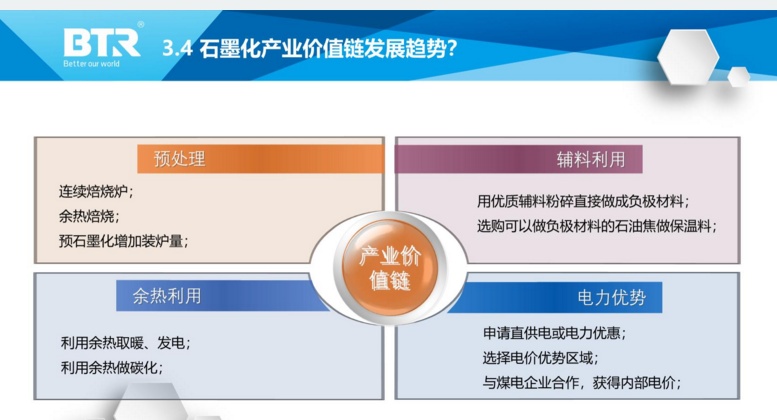 BTR®
Better our world

3.4 石墨化产业价值链发展趋势?

预处理

连续焙烧炉;
余热焙烧;
预石墨化增加装炉量;

辅料利用

用优质辅料粉碎直接做成负极材料;
选购可以做负极材料的石油焦做保温料;

产业价值链

余热利用

利用余热取暖、发电;
利用余热做碳化;

电力优势

申请直供电或电力优惠;
选择电价优势区域;
与煤电企业合作,获得内部电价;